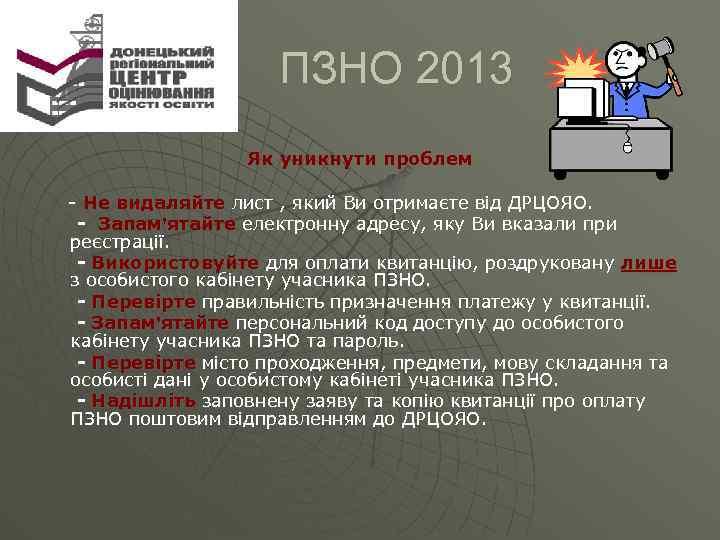 ДОНЕЦЬКИЙ регіональний ЦЕНТР ОЦІНЮВАННЯ ЯКОСТІ ОСВІТИ

ПЗНО 2013

Як уникнути проблем

- Не видаляйте лист , який Ви отримаєте від ДРЦОЯО.

- Запам'ятайте електронну адресу, яку Ви вказали при реєстрації.

- Використовуйте для оплати квитанцію, роздруковану лише з особистого кабінету учасника ПЗНО.

- Перевірте правильність призначення платежу у квитанції.

- Запам'ятайте персональний код доступу до особистого кабінету учасника ПЗНО та пароль.

- Перевірте місто проходження, предмети, мову складання та особисті дані у особистому кабінеті учасника ПЗНО.

- Надішліть заповнену заяву та копію квитанції про оплату ПЗНО поштовим відправленням до ДРЦОЯО.